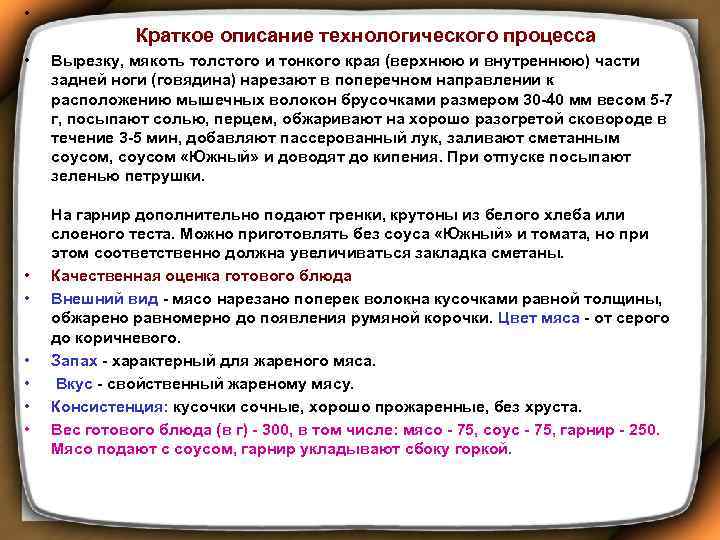 •

Краткое описание технологического процесса

• Вырезку, мякоть толстого и тонкого края (верхнюю и внутреннюю) части задней ноги (говядина) нарезают в поперечном направлении к расположению мышечных волокон брусочками размером 30-40 мм весом 5-7 г, посыпают солью, перцем, обжаривают на хорошо разогретой сковороде в течение 3-5 мин, добавляют пассерованный лук, заливают сметанным соусом, соусом «Южный» и доводят до кипения. При отпуске посыпают зеленью петрушки.

На гарнир дополнительно подают гренки, крутоны из белого хлеба или слоеного теста. Можно приготовлять без соуса «Южный» и томата, но при этом соответственно должна увеличиваться закладка сметаны.

• Качественная оценка готового блюда

• Внешний вид - мясо нарезано поперек волокна кусочками равной толщины, обжарено равномерно до появления румяной корочки. Цвет мяса - от серого до коричневого.

• Запах - характерный для жареного мяса.

• Вкус - свойственный жареному мясу.

• Консистенция: кусочки сочные, хорошо прожаренные, без хруста.

• Вес готового блюда (в г) - 300, в том числе: мясо - 75, соус - 75, гарнир - 250. Мясо подают с соусом, гарнир укладывают сбоку горкой.